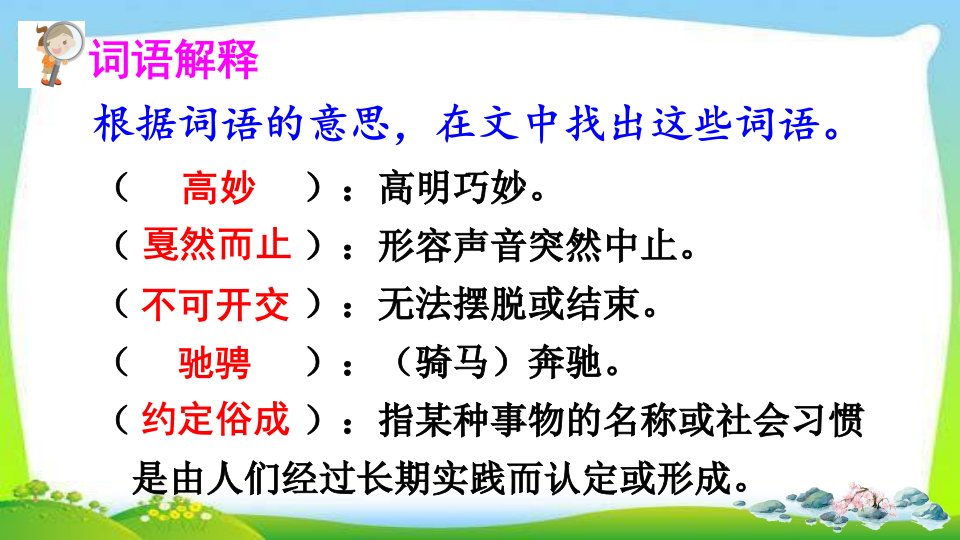 词语解释

根据词语的意思，在文中找出这些词语。

（ 高妙 ）：高明巧妙。

（ 戛然而止 ）：形容声音突然中止。

（ 不可开交 ）：无法摆脱或结束。

（ 驰骋 ）：（骑马）奔驰。

（ 约定俗成 ）：指某种事物的名称或社会习惯是由人们经过长期实践而认定或形成。